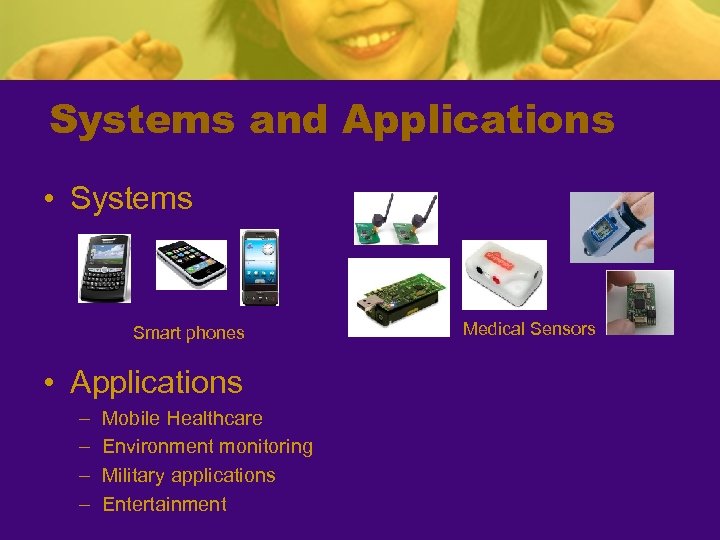 Systems and Applications

• Systems

Smart phones

Medical Sensors

• Applications
– Mobile Healthcare
– Environment monitoring
– Military applications
– Entertainment